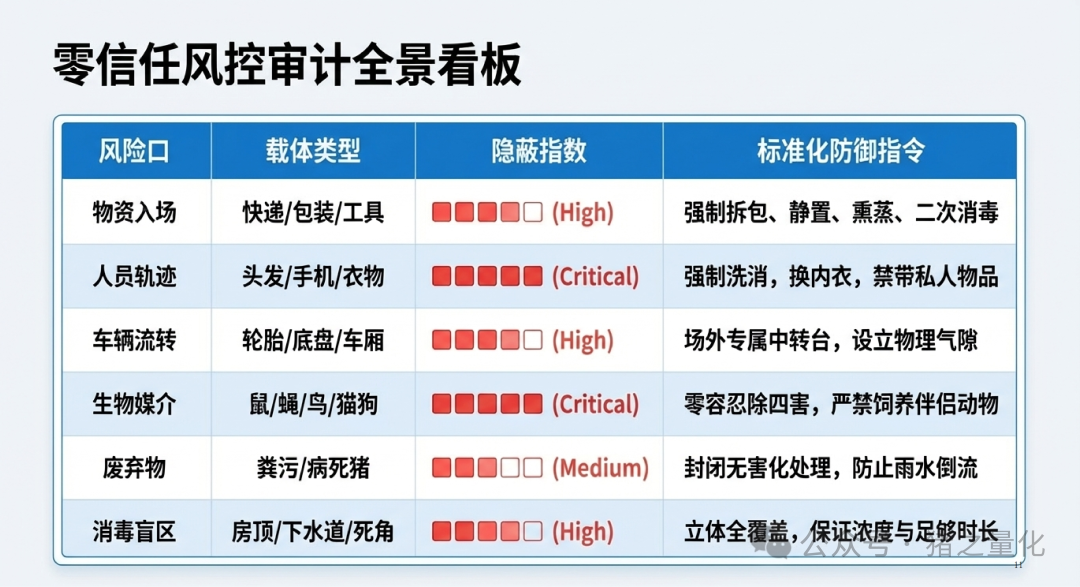 零信任风控审计全景看板

| 风险口 | 载体类型 | 隐蔽指数 | 标准化防御指令 |
|---|---|---|---|
| 物资入场 | 快递/包装/工具 | (High) | 强制拆包、静置、熏蒸、二次消毒 |
| 人员轨迹 | 头发/手机/衣物 | (Critical) | 强制洗消，换内衣，禁带私人物品 |
| 车辆流转 | 轮胎/底盘/车厢 | (High) | 场外专属中转台，设立物理气隙 |
| 生物媒介 | 鼠/蝇/鸟/猫狗 | (Critical) | 零容忍除四害，严禁饲养伴侣动物 |
| 废弃物 | 粪污/病死猪 | (Medium) | 封闭无害化处理，防止雨水倒流 |
| 消毒盲区 | 房顶/下水道/死角 | (High) | 立体全覆盖，保证浓度与足够时长 |

公众号 · 猪之量化